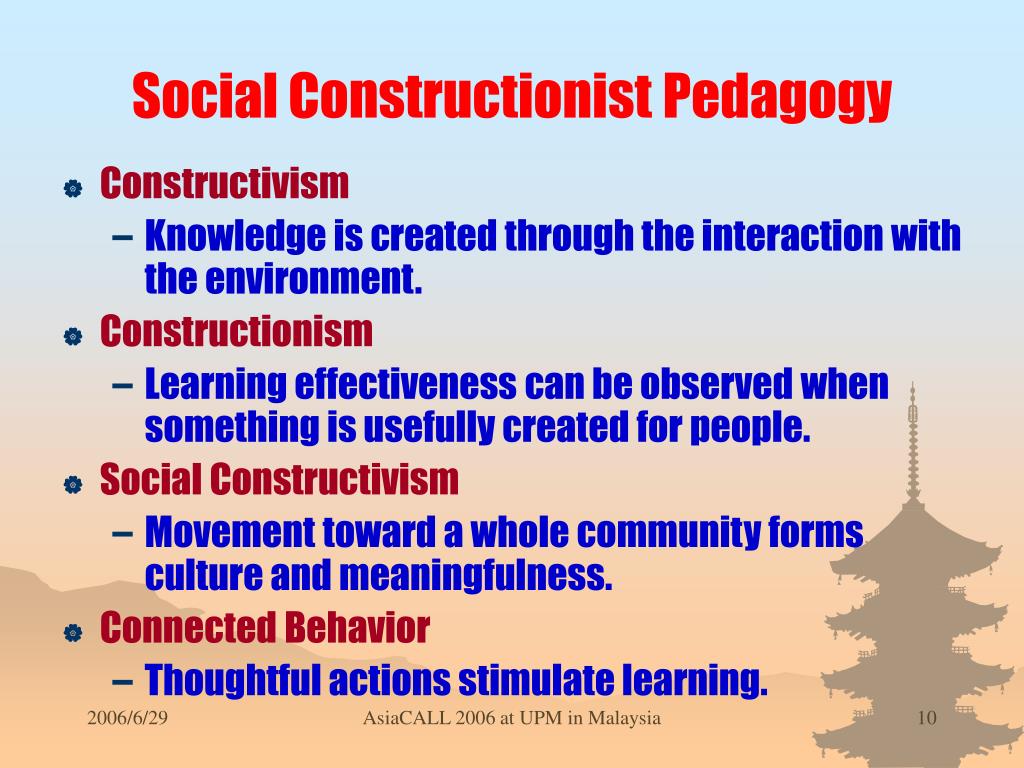 Social Constructionist Pedagogy

Constructivism
– Knowledge is created through the interaction with the environment.

Constructionism
– Learning effectiveness can be observed when something is usefully created for people.

Social Constructivism
– Movement toward a whole community forms culture and meaningfulness.

Connected Behavior
– Thoughtful actions stimulate learning.

2006/6/29 AsiaCALL 2006 at UPM in Malaysia 10